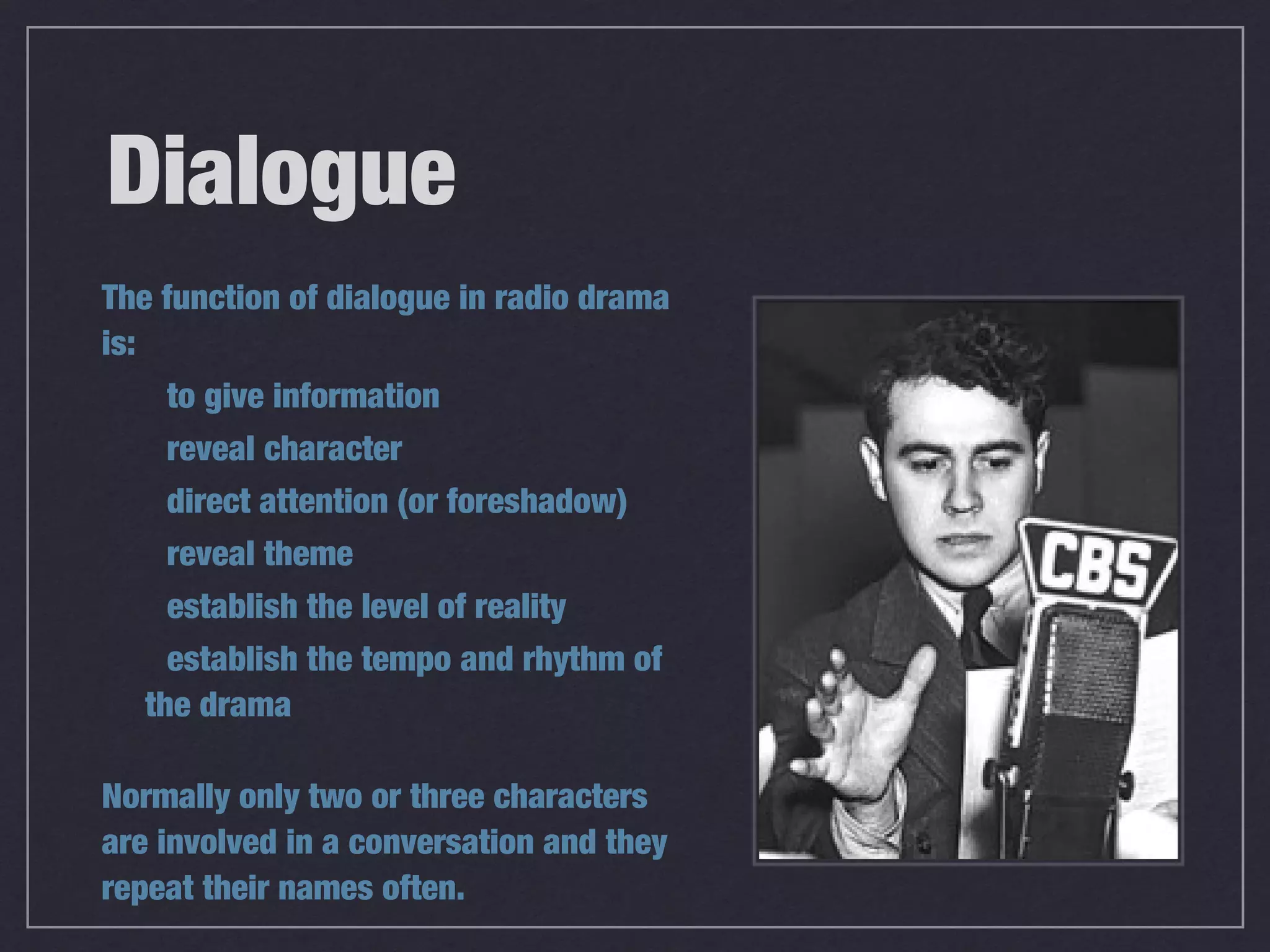 Dialogue

The function of dialogue in radio drama is:

to give information

reveal character

direct attention (or foreshadow)

reveal theme

establish the level of reality

establish the tempo and rhythm of the drama

Normally only two or three characters are involved in a conversation and they repeat their names often.

CBS